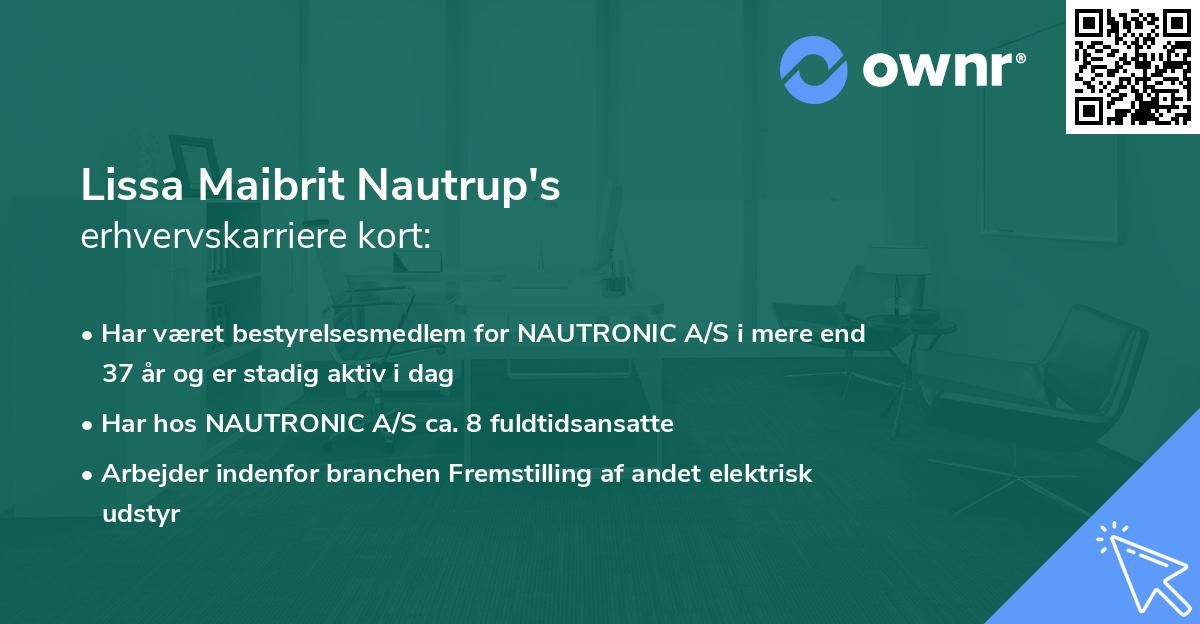 ownr®

Lissa Maibrit Nautrup's
erhvervskarriere kort:

• Har været bestyrelsesmedlem for NAUTRONIC A/S i mere end 37 år og er stadig aktiv i dag
• Har hos NAUTRONIC A/S ca. 8 fuldtidsansatte
• Arbejder indenfor branchen Fremstilling af andet elektrisk udstyr